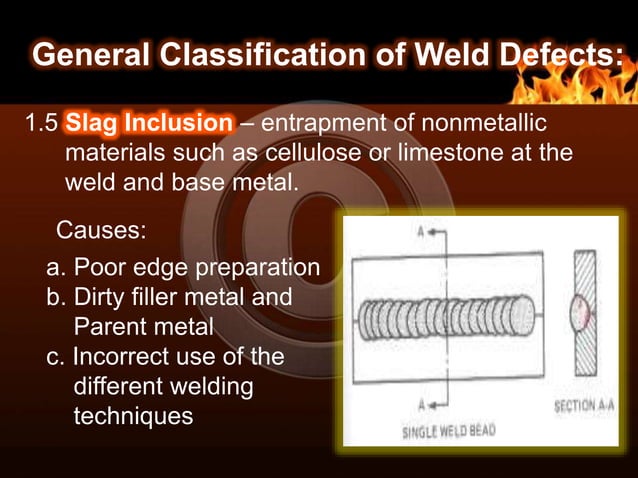 General Classification of Weld Defects:

1.5 Slag Inclusion – entrapment of nonmetallic materials such as cellulose or limestone at the weld and base metal.

Causes:

a. Poor edge preparation
b. Dirty filler metal and Parent metal
c. Incorrect use of the different welding techniques

A
A
SINGLE WELD BEAD
SECTION A-A